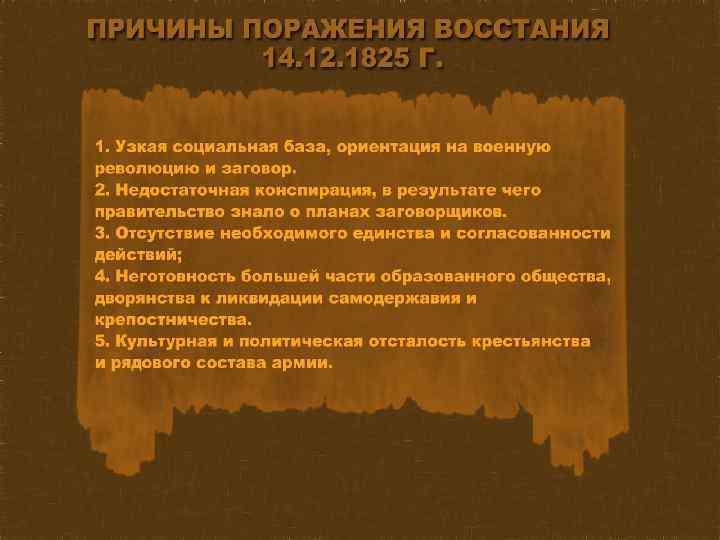 ПРИЧИНЫ ПОРАЖЕНИЯ ВОССТАНИЯ 14.12.1825 Г.

1. Узкая социальная база, ориентация на военную революцию и заговор.
2. Недостаточная конспирация, в результате чего правительство знало о планах заговорщиков.
3. Отсутствие необходимого единства и согласованности действий;
4. Неготовность большей части образованного общества, дворянства к ликвидации самодержавия и крепостничества.
5. Культурная и политическая отсталость крестьянства и рядового состава армии.